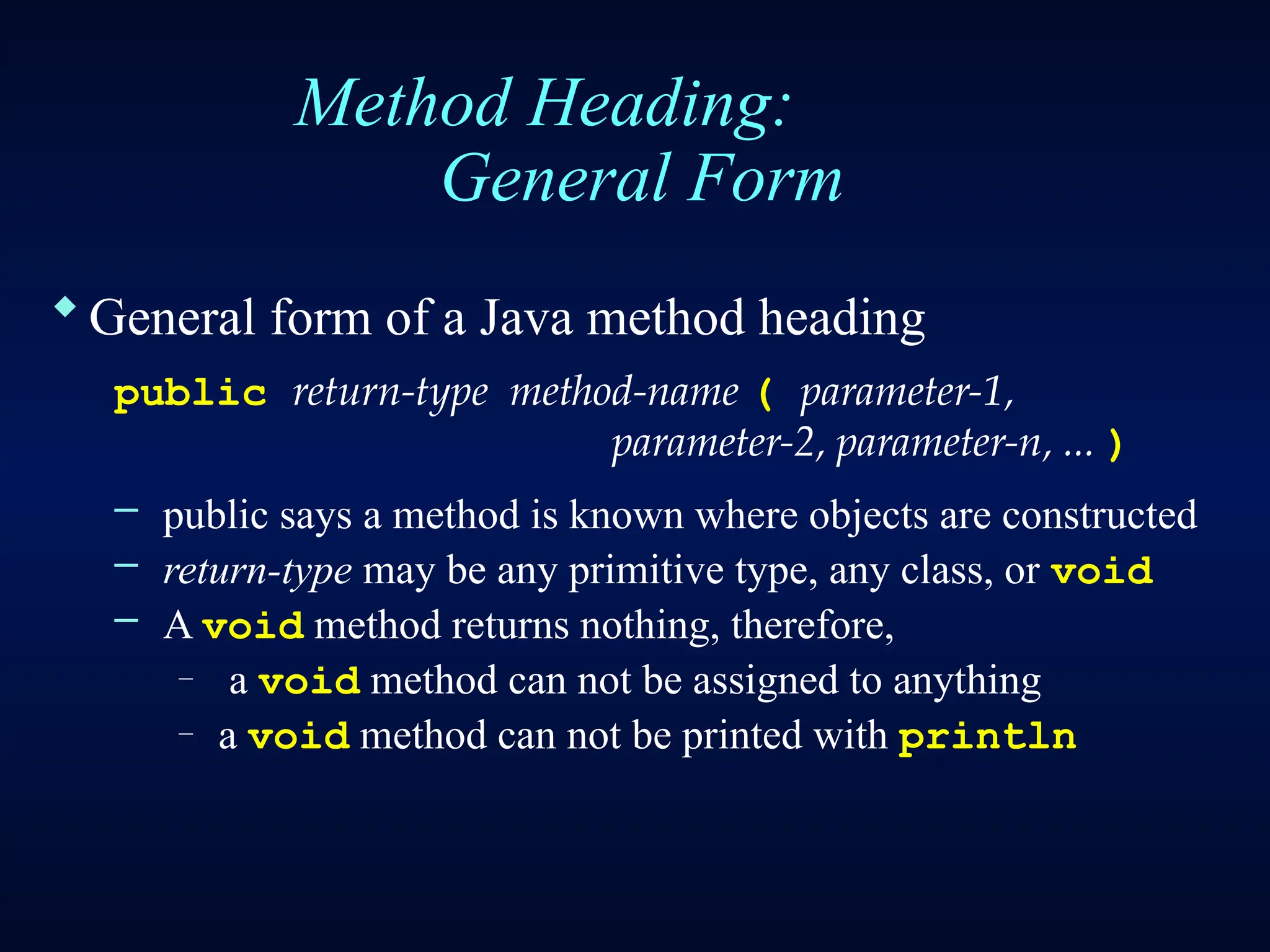 Method Heading:
General Form

◆ General form of a Java method heading

public return-type method-name ( parameter-1, parameter-2, parameter-n, ... )

– public says a method is known where objects are constructed
– return-type may be any primitive type, any class, or void
– A void method returns nothing, therefore,
– a void method can not be assigned to anything
– a void method can not be printed with println